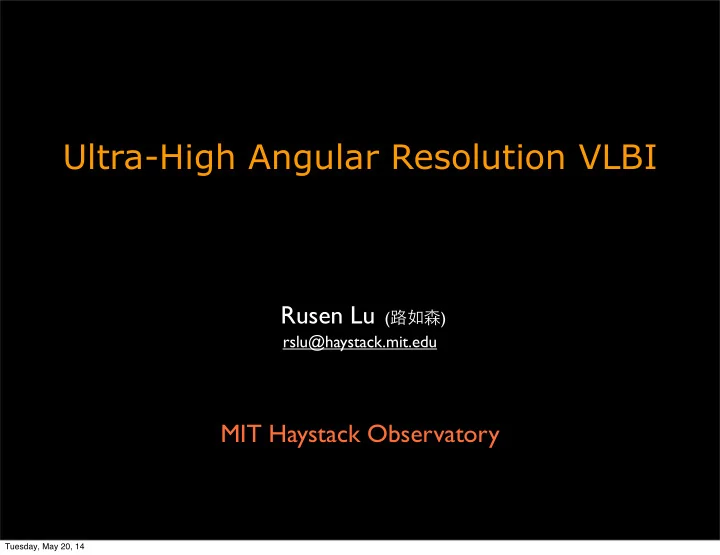 Ultra-High Angular Resolution VLBI

Rusen Lu (路如森)
rslu@haystack.mit.edu

MIT Haystack Observatory

Tuesday, May 20, 14